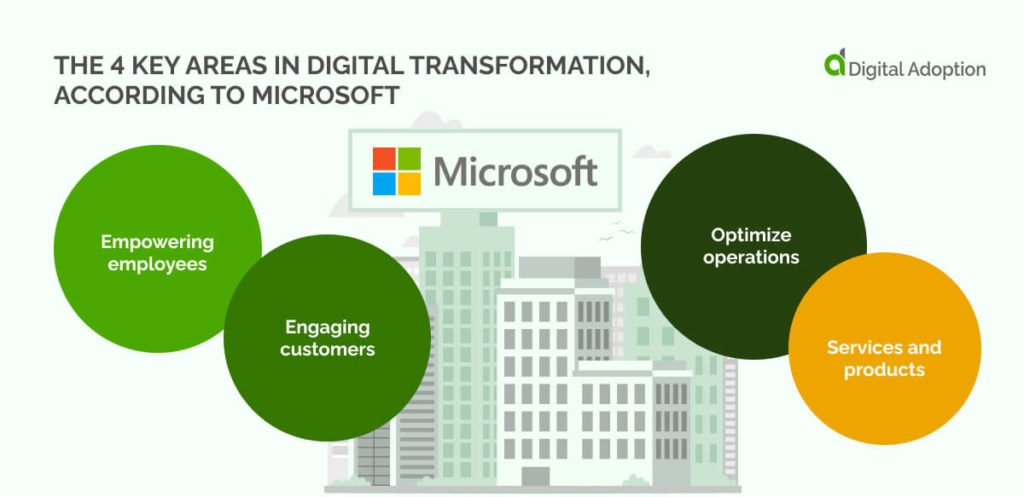 THE 4 KEY AREAS IN DIGITAL TRANSFORMATION, ACCORDING TO MICROSOFT

Digital Adoption

Microsoft

Empowering employees

Engaging customers

Optimize operations

Services and products